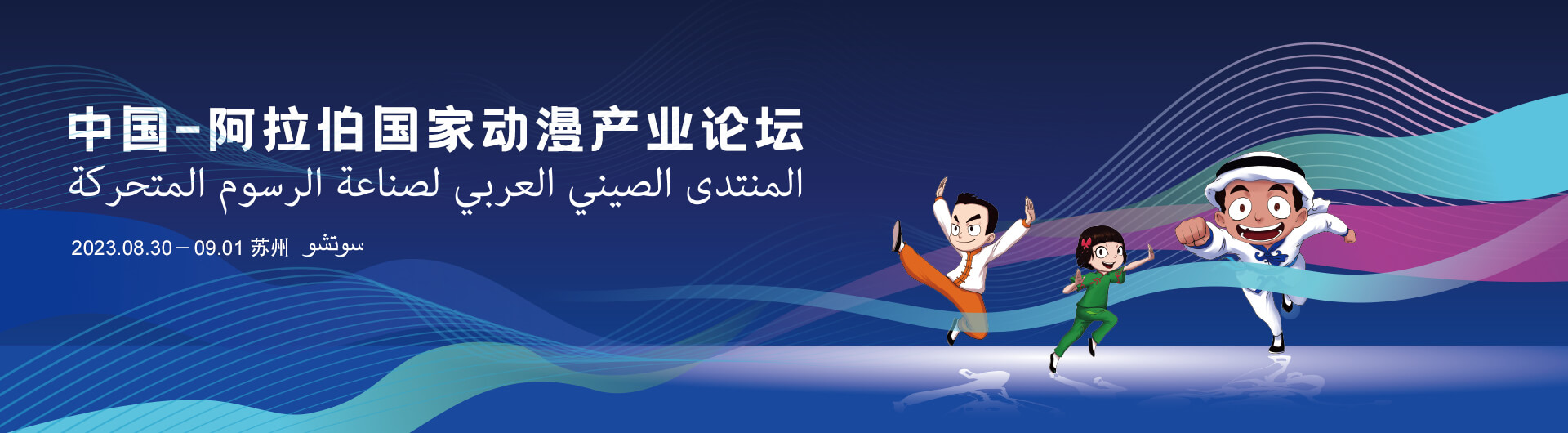 中国-阿拉伯国家动漫产业论坛
المنتدى الصيني العربي لصناعة الرسوم المتحركة

2023.08.30 – 09.01 苏州 سوتشو